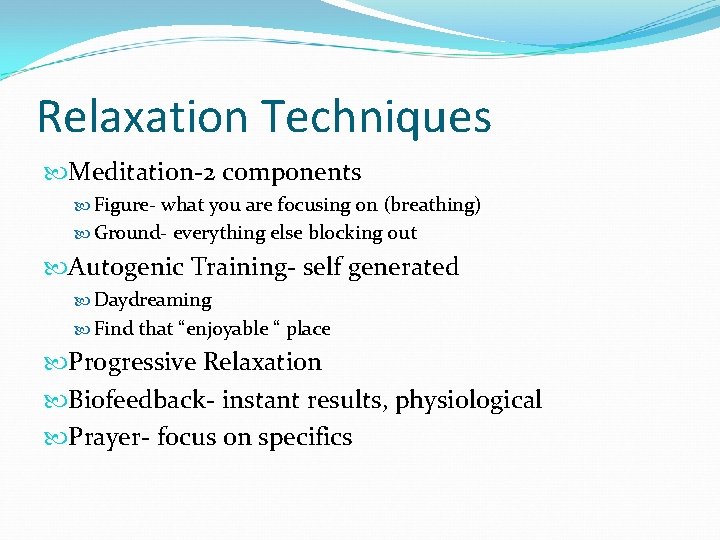 Relaxation Techniques

Meditation-2 components

Figure- what you are focusing on (breathing)

Ground- everything else blocking out

Autogenic Training- self generated

Daydreaming

Find that “enjoyable “ place

Progressive Relaxation

Biofeedback- instant results, physiological

Prayer- focus on specifics